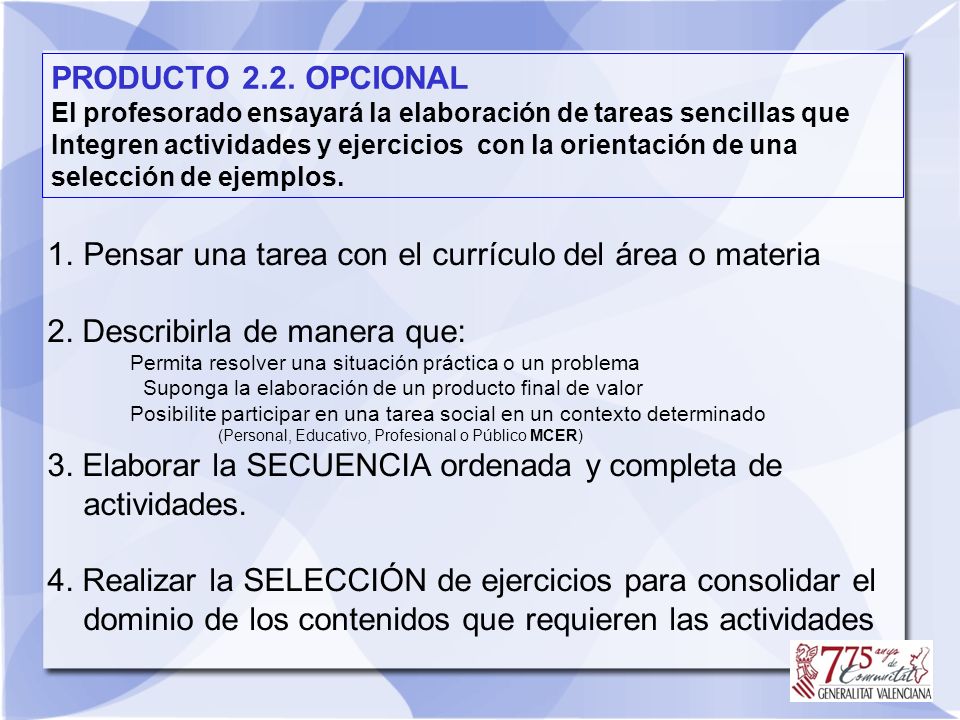 PRODUCTO 2.2. OPCIONAL
El profesorado ensayará la elaboración de tareas sencillas que Integren actividades y ejercicios con la orientación de una selección de ejemplos.

1. Pensar una tarea con el currículo del área o materia

2. Describirla de manera que:
Permita resolver una situación práctica o un problema
Suponga la elaboración de un producto final de valor
Posibilite participar en una tarea social en un contexto determinado
(Personal, Educativo, Profesional o Público MCER)

3. Elaborar la SECUENCIA ordenada y completa de actividades.

4. Realizar la SELECCIÓN de ejercicios para consolidar el dominio de los contenidos que requieren las actividades

775 anys de Comunitat
GENERALITAT VALENCIANA